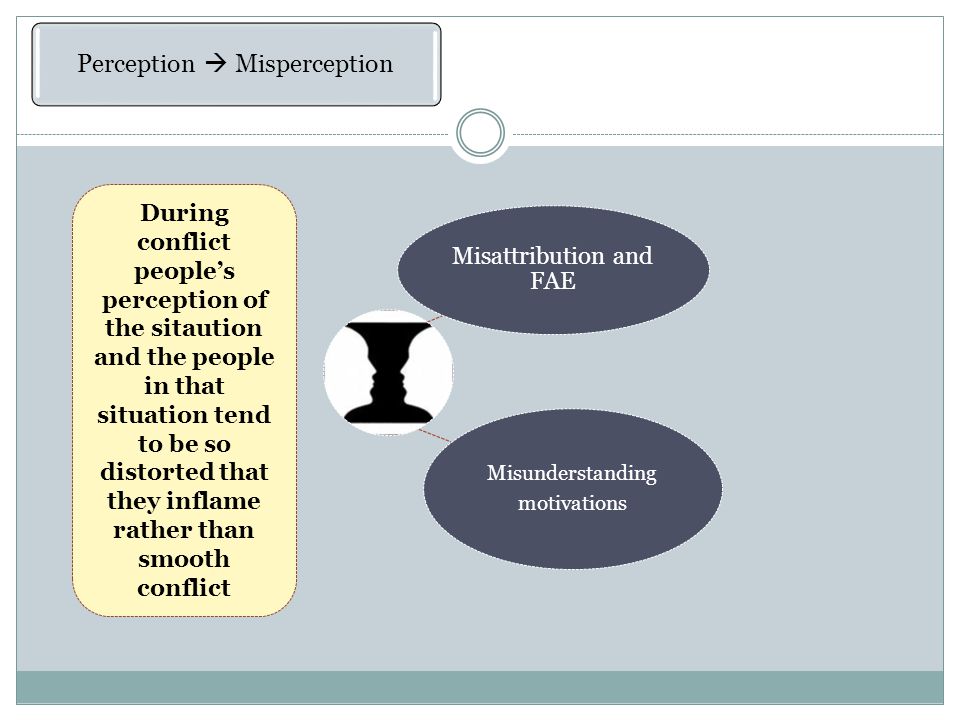 Perception → Misperception

During conflict people's perception of the sitaution and the people in that situation tend to be so distorted that they inflame rather than smooth conflict

Misattribution and FAE

Misunderstanding motivations